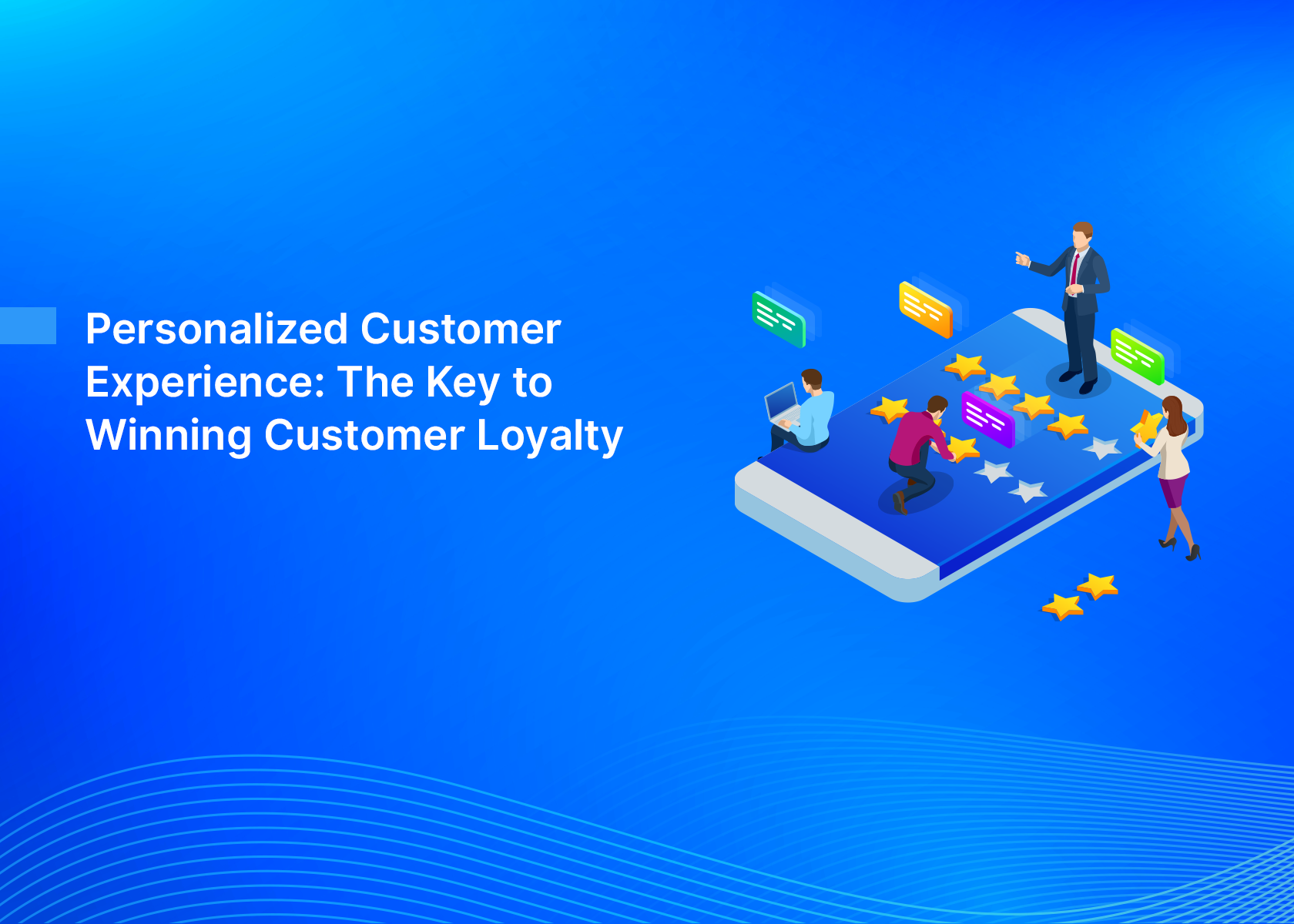 Personalized Customer Experience: The Key to Winning Customer Loyalty